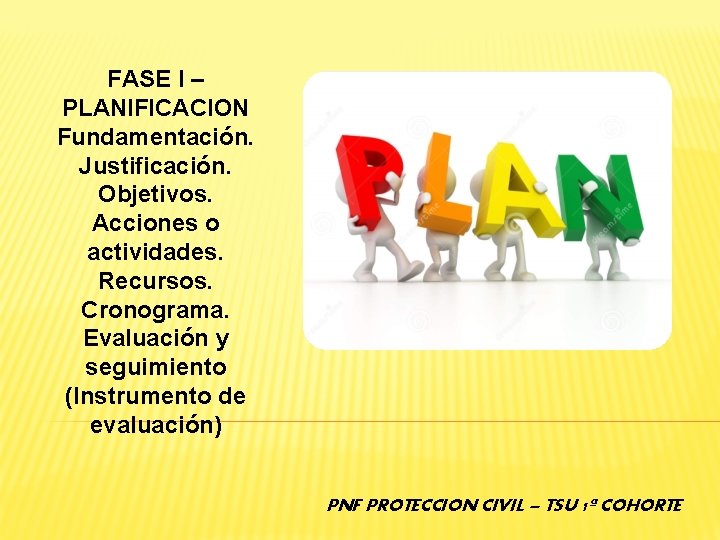 FASE I – PLANIFICACION
Fundamentación.
Justificación.
Objetivos.
Acciones o actividades.
Recursos.
Cronograma.
Evaluación y seguimiento (Instrumento de evaluación)

PLAN

PNF PROTECCION CIVIL – TSU 1ª COHORTE